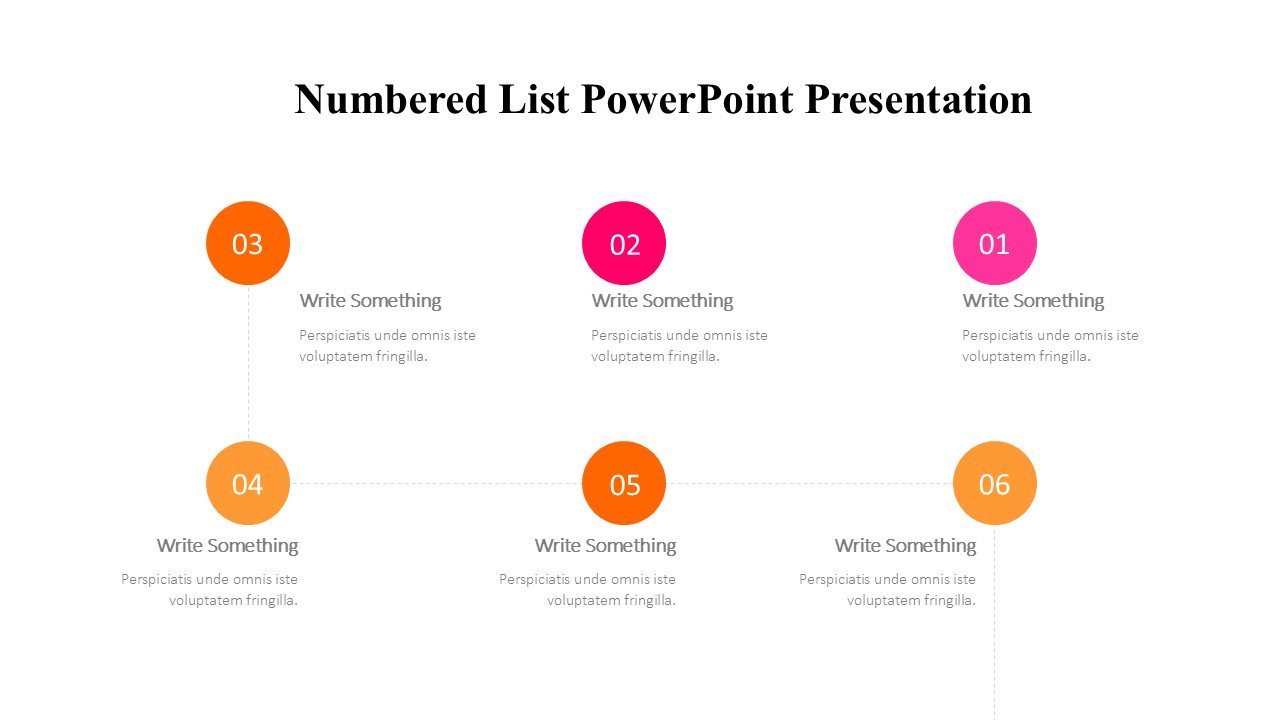 Numbered List PowerPoint Presentation

03

Write Something

Perspiciatis unde omnis iste voluptatem fringilla.

02

Write Something

Perspiciatis unde omnis iste voluptatem fringilla.

01

Write Something

Perspiciatis unde omnis iste voluptatem fringilla.

04

Write Something

Perspiciatis unde omnis iste voluptatem fringilla.

05

Write Something

Perspiciatis unde omnis iste voluptatem fringilla.

06

Write Something

Perspiciatis unde omnis iste voluptatem fringilla.